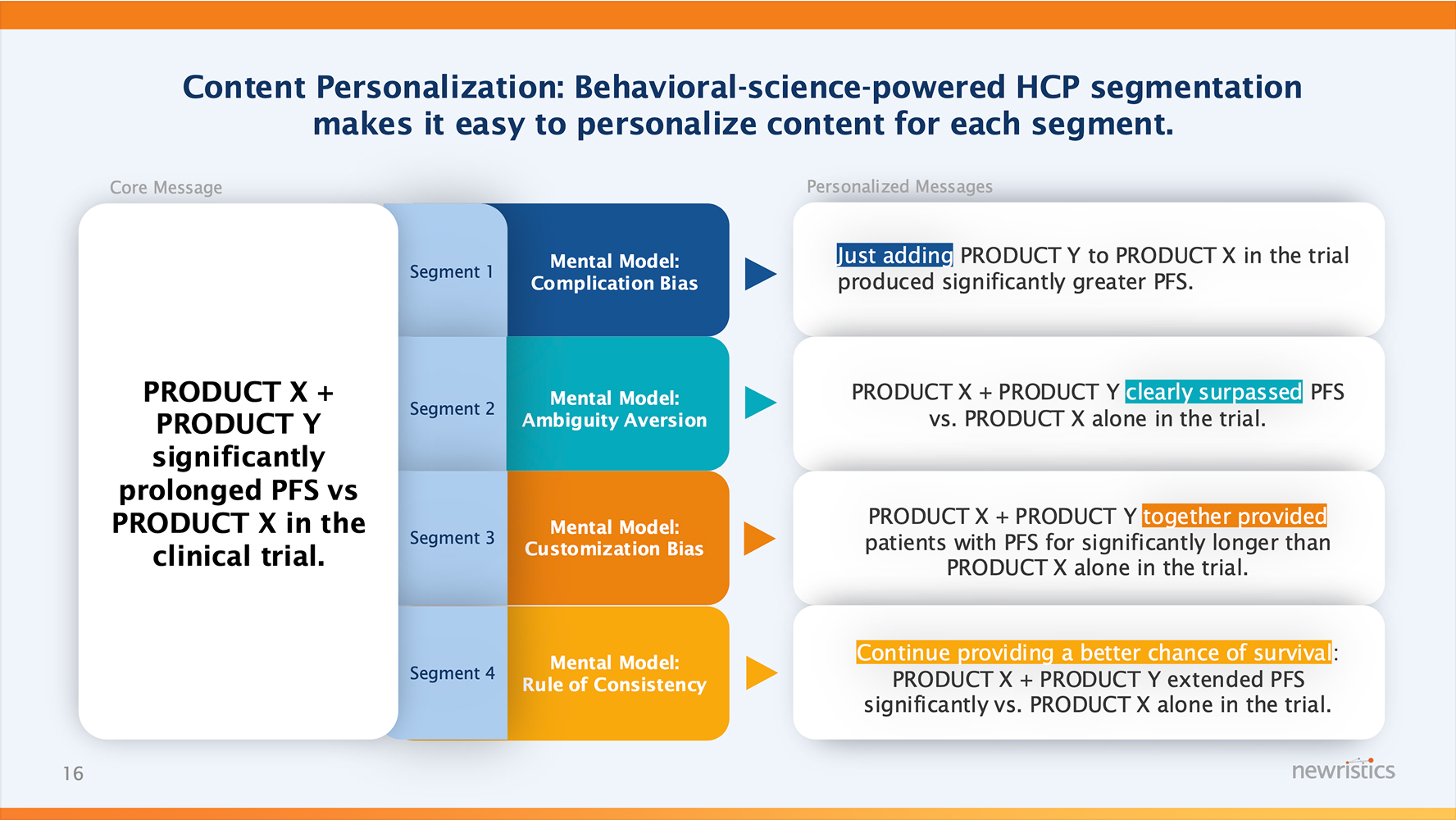 Content Personalization: Behavioral-science-powered HCP segmentation makes it easy to personalize content for each segment.

Core Message

PRODUCT X + PRODUCT Y significantly prolonged PFS vs PRODUCT X in the clinical trial.

Segment 1

Mental Model: Complication Bias

Segment 2

Mental Model: Ambiguity Aversion

Segment 3

Mental Model: Customization Bias

Segment 4

Mental Model: Rule of Consistency

Personalized Messages

Just adding PRODUCT Y to PRODUCT X in the trial produced significantly greater PFS.

PRODUCT X + PRODUCT Y clearly surpassed PFS vs. PRODUCT X alone in the trial.

PRODUCT X + PRODUCT Y together provided patients with PFS for significantly longer than PRODUCT X alone in the trial.

Continue providing a better chance of survival: PRODUCT X + PRODUCT Y extended PFS significantly vs. PRODUCT X alone in the trial.

16

newristics